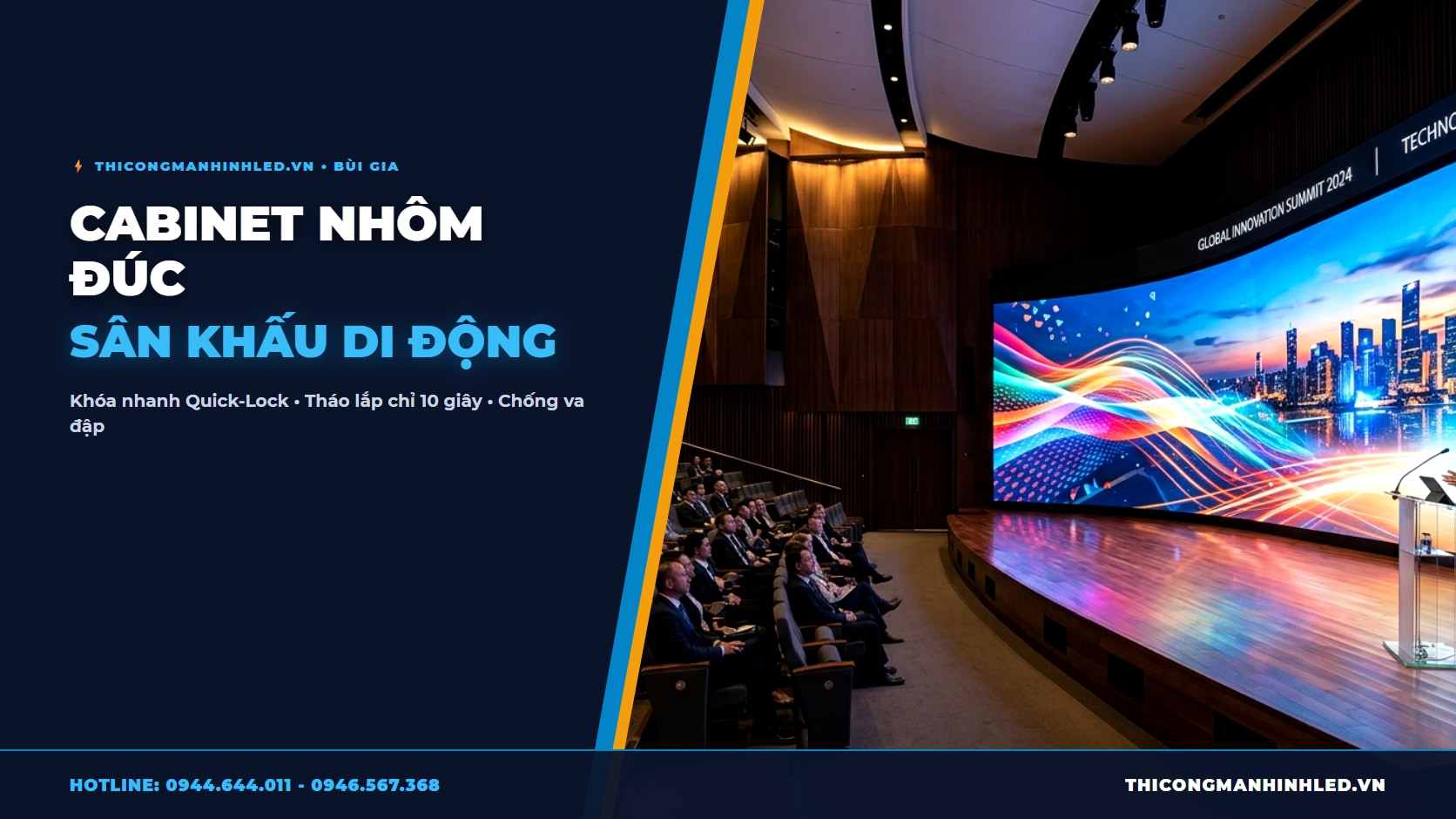 THICONGMANHINHLED.VN • BÙI GIA

CABINET NHÔM ĐÚC

SÂN KHẤU DI ĐỘNG

Khóa nhanh Quick-Lock • Tháo lắp chỉ 10 giây • Chống va đập

GLOBAL INNOVATION SUMMIT 2024 | TECHNO

HOTLINE: 0944.644.011 - 0946.567.368

THICONGMANHINHLED.VN